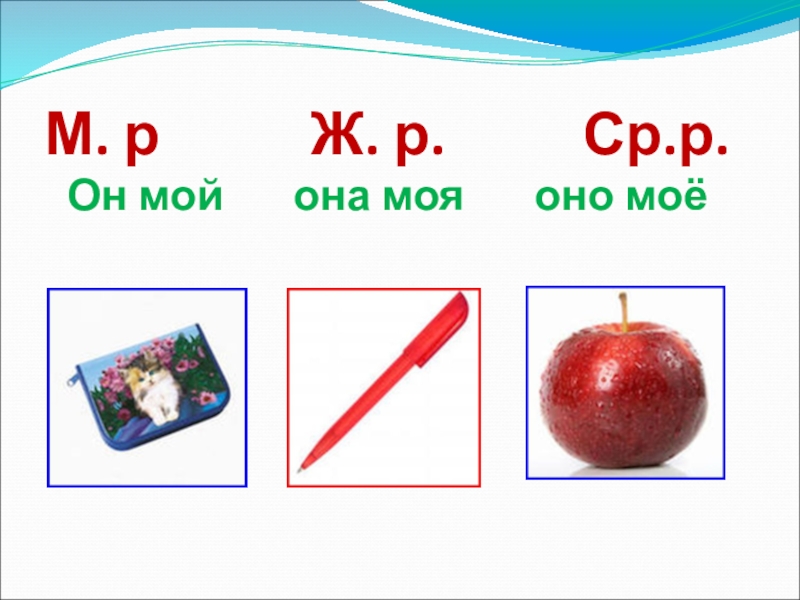 М. р Ж. р. Ср.р.
Он мой она моя оно моё